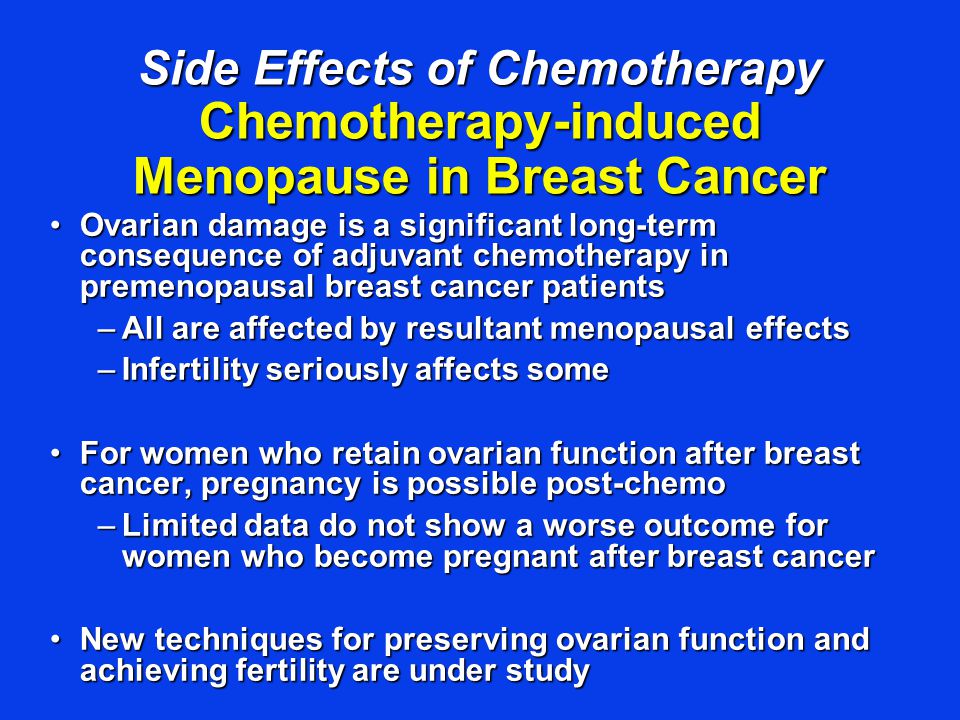 Side Effects of Chemotherapy
Chemotherapy-induced Menopause in Breast Cancer

• Ovarian damage is a significant long-term consequence of adjuvant chemotherapy in premenopausal breast cancer patients
– All are affected by resultant menopausal effects
– Infertility seriously affects some

• For women who retain ovarian function after breast cancer, pregnancy is possible post-chemo
– Limited data do not show a worse outcome for women who become pregnant after breast cancer

• New techniques for preserving ovarian function and achieving fertility are under study